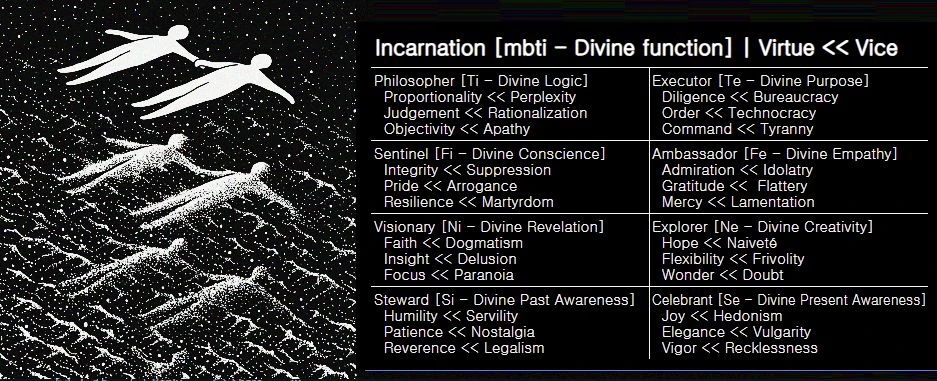 Incarnation [mbti – Divine function] | Virtue << Vice

| | |
|---|---|
| Philosopher [Ti – Divine Logic]<br>Proportionality << Perplexity<br>Judgement << Rationalization<br>Objectivity << Apathy | Executor [Te – Divine Purpose]<br>Diligence << Bureaucracy<br>Order << Technocracy<br>Command << Tyranny |
| Sentinel [Fi – Divine Conscience]<br>Integrity << Suppression<br>Pride << Arrogance<br>Resilience << Martyrdom | Ambassador [Fe – Divine Empathy]<br>Admiration << Idolatry<br>Gratitude << Flattery<br>Mercy << Lamentation |
| Visionary [Ni – Divine Revelation]<br>Faith << Dogmatism<br>Insight << Delusion<br>Focus << Paranoia | Explorer [Ne – Divine Creativity]<br>Hope << Naiveté<br>Flexibility << Frivolity<br>Wonder << Doubt |
| Steward [Si – Divine Past Awareness]<br>Humility << Servility<br>Patience << Nostalgia<br>Reverence << Legalism | Celebrant [Se – Divine Present Awareness]<br>Joy << Hedonism<br>Elegance << Vulgarity<br>Vigor << Recklessness |